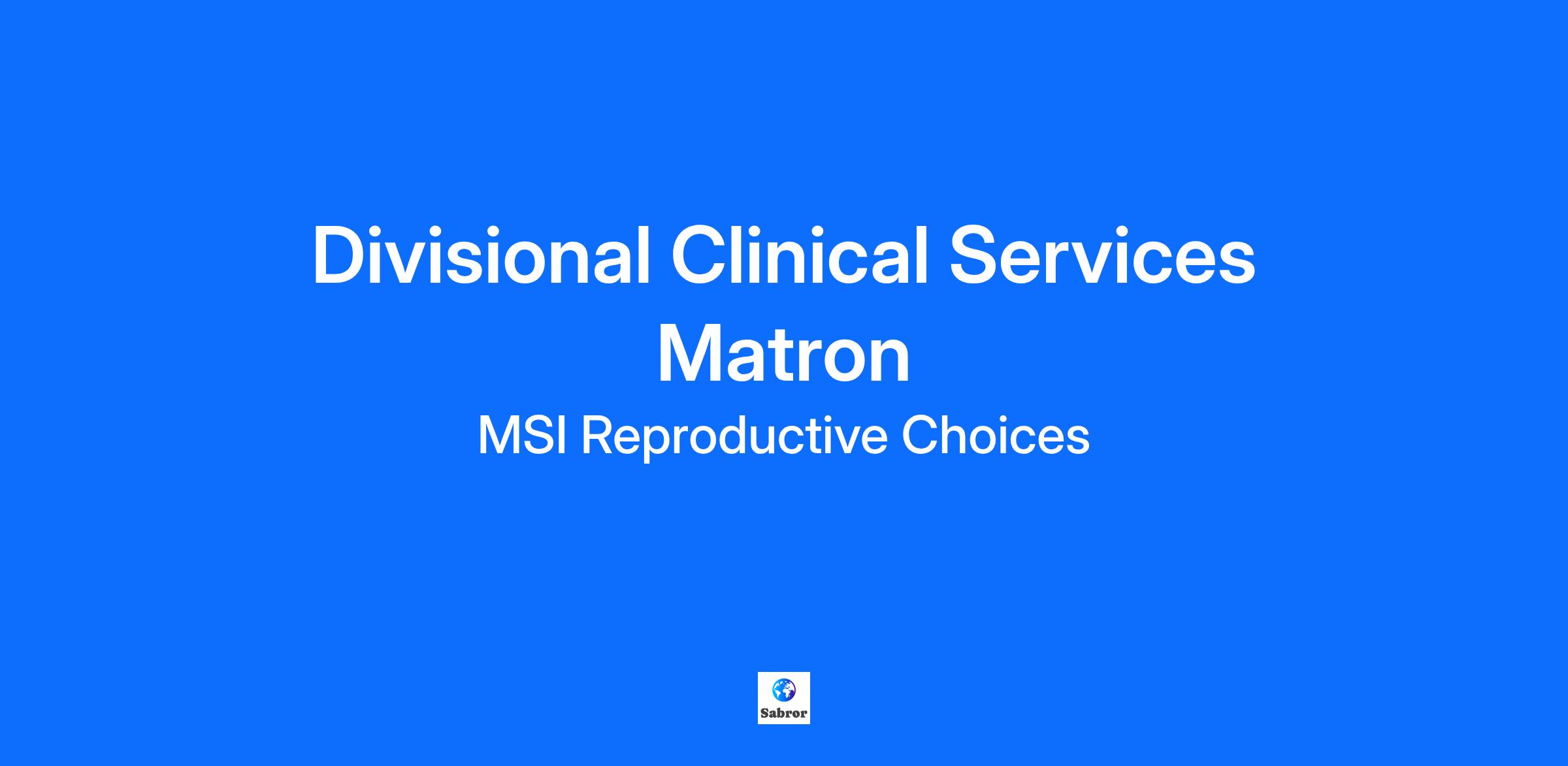 Divisional Clinical Services Matron

MSI Reproductive Choices

Sabror